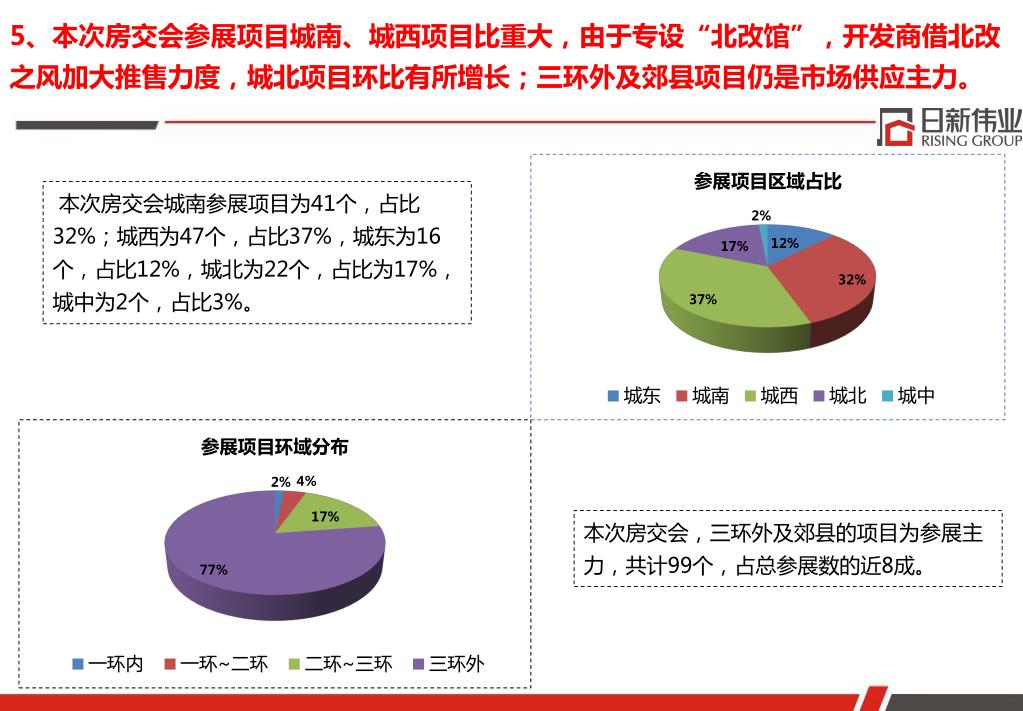 5、本次房交会参展项目城南、城西项目比重大，由于专设“北改馆”，开发商借北改之风加大推售力度，城北项目环比有所增长；三环外及郊县项目仍是市场供应主力。

日新伟业
RISING GROUP

本次房交会城南参展项目为41个，占比32%；城西为47个，占比37%，城东为16个，占比12%，城北为22个，占比为17%，城中为2个，占比3%。

参展项目区域占比

2%
12%
32%
37%
17%

城东 城南 城西 城北 城中

参展项目环域分布

2%
4%
17%
77%

一环内 一环~二环 二环~三环 三环外

本次房交会，三环外及郊县的项目为参展主力，共计99个，占总参展数的近8成。